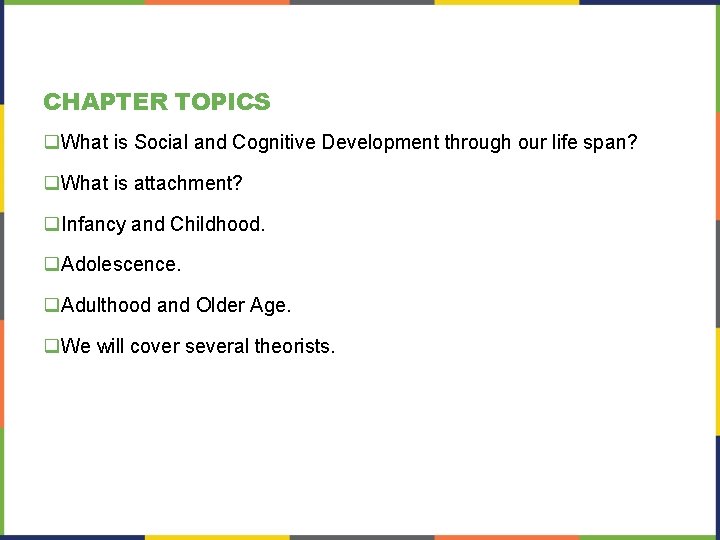 CHAPTER TOPICS

❑What is Social and Cognitive Development through our life span?

❑What is attachment?

❑Infancy and Childhood.

❑Adolescence.

❑Adulthood and Older Age.

❑We will cover several theorists.